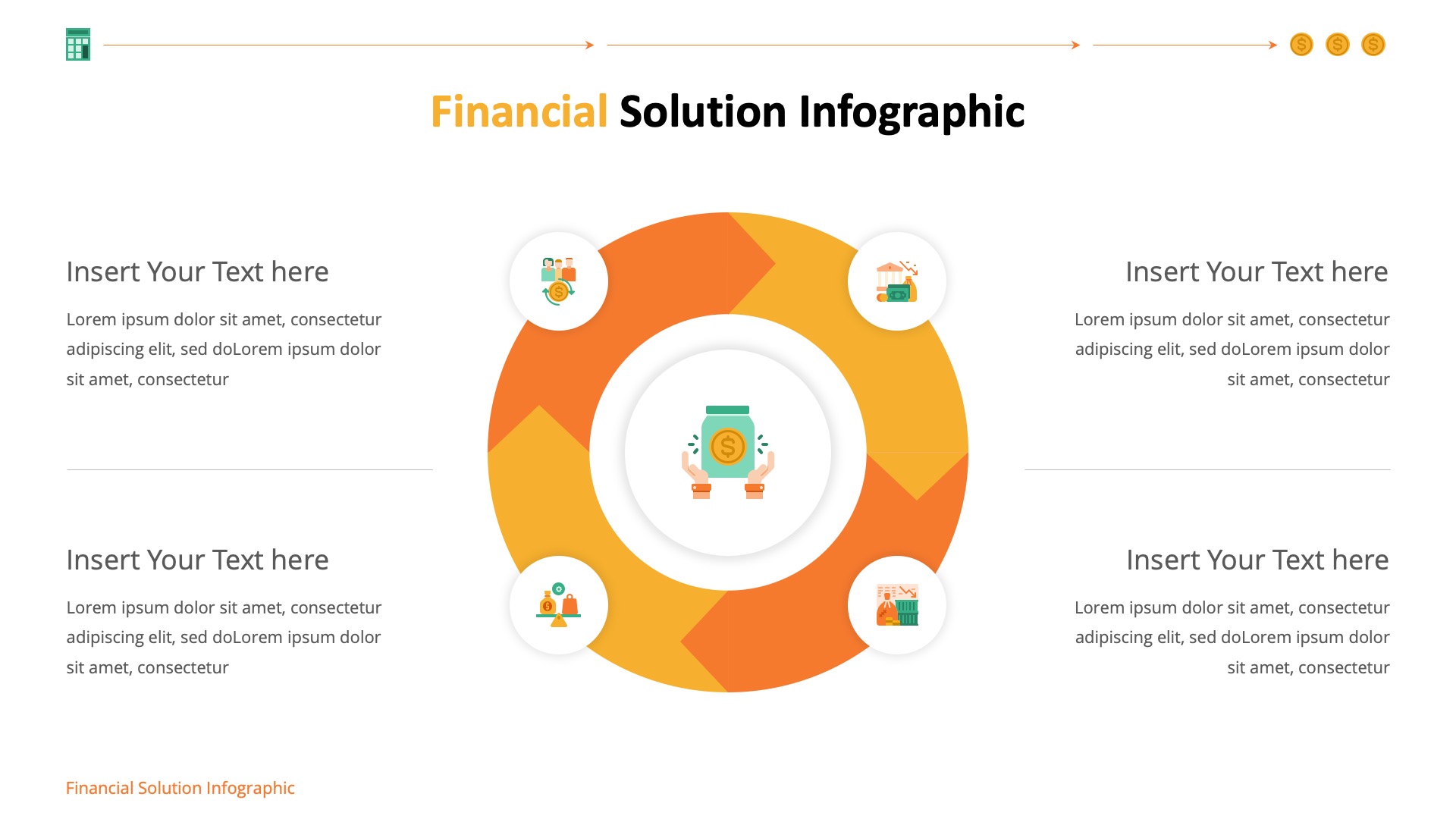 Financial Solution Infographic

Insert Your Text here

Lorem ipsum dolor sit amet, consectetur adipiscing elit, sed doLorem ipsum dolor sit amet, consectetur

Insert Your Text here

Lorem ipsum dolor sit amet, consectetur adipiscing elit, sed doLorem ipsum dolor sit amet, consectetur

Insert Your Text here

Lorem ipsum dolor sit amet, consectetur adipiscing elit, sed doLorem ipsum dolor sit amet, consectetur

Insert Your Text here

Lorem ipsum dolor sit amet, consectetur adipiscing elit, sed doLorem ipsum dolor sit amet, consectetur

Financial Solution Infographic